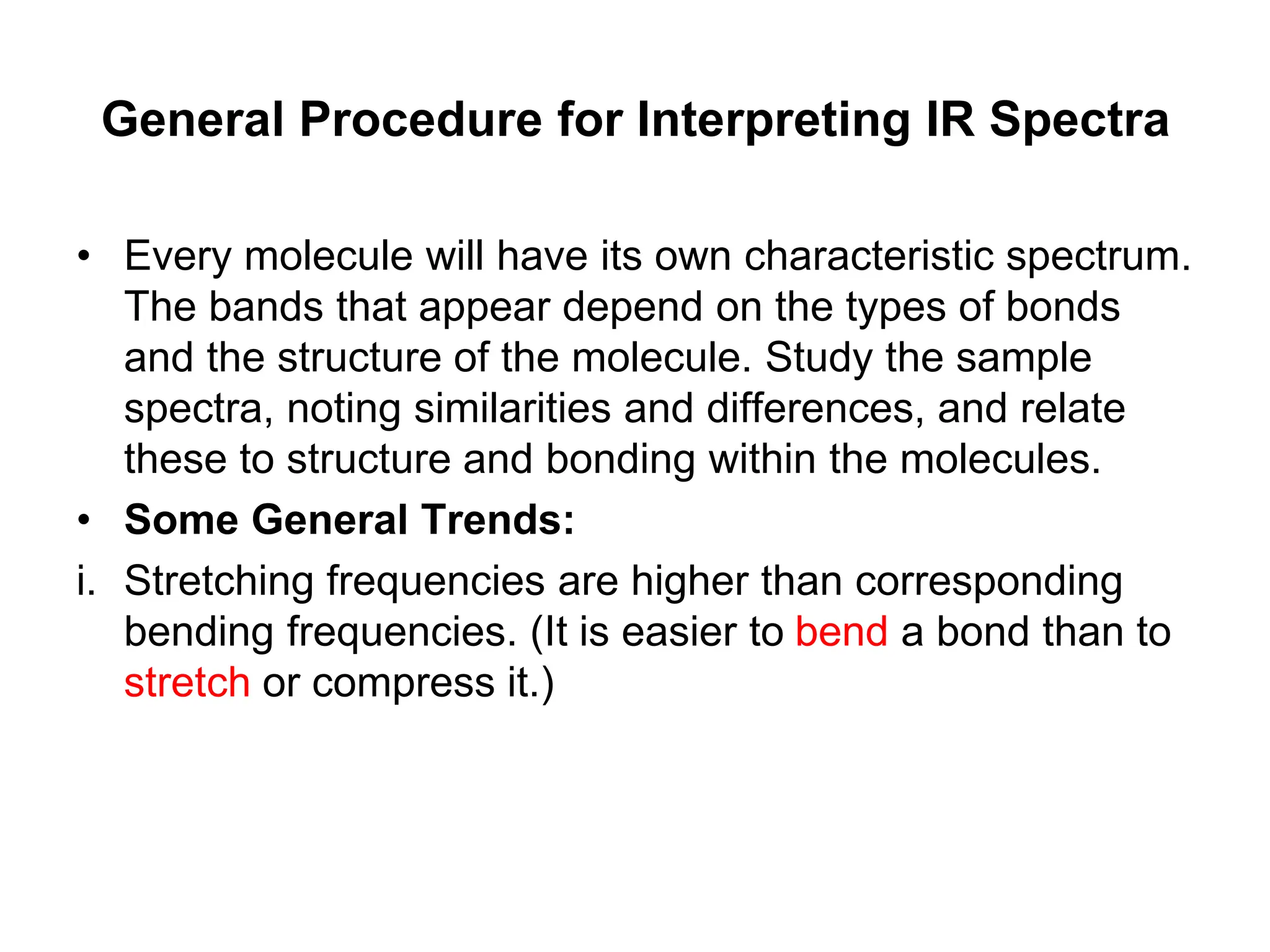 General Procedure for Interpreting IR Spectra

• Every molecule will have its own characteristic spectrum. The bands that appear depend on the types of bonds and the structure of the molecule. Study the sample spectra, noting similarities and differences, and relate these to structure and bonding within the molecules.

• Some General Trends:

i. Stretching frequencies are higher than corresponding bending frequencies. (It is easier to bend a bond than to stretch or compress it.)